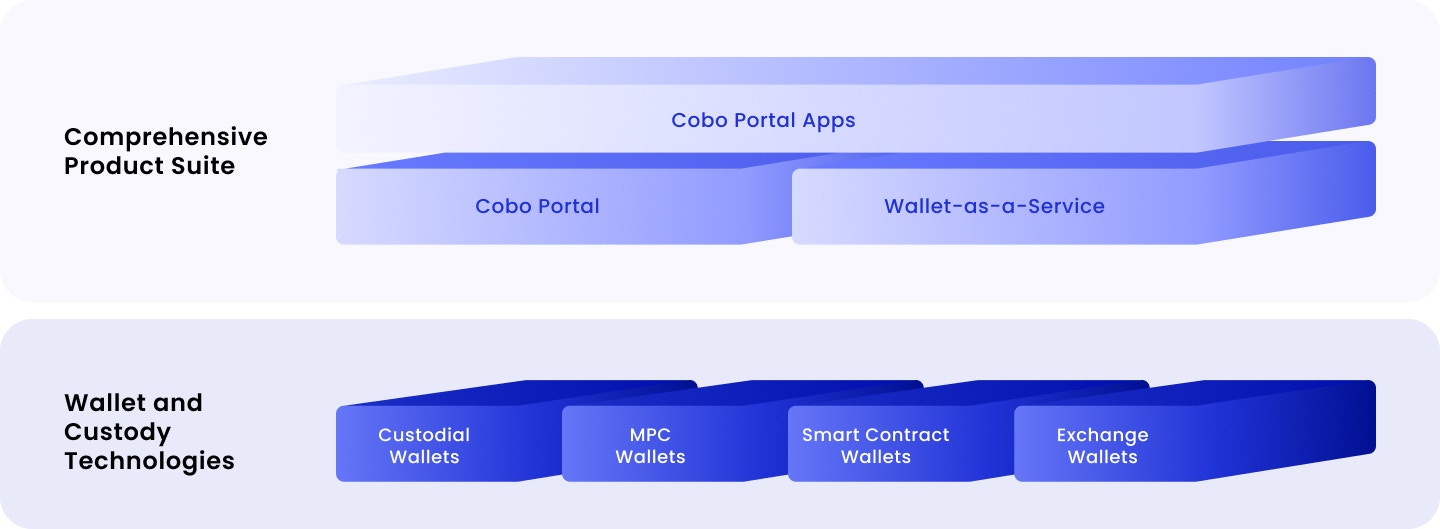 Comprehensive Product Suite

Cobo Portal Apps

Cobo Portal

Wallet-as-a-Service

Wallet and Custody Technologies

Custodial Wallets

MPC Wallets

Smart Contract Wallets

Exchange Wallets